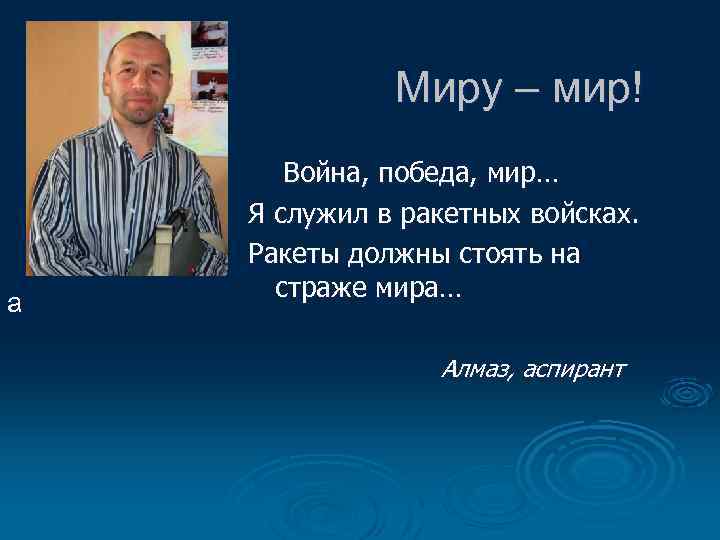 Миру – мир!

Война, победа, мир…

Я служил в ракетных войсках.

Ракеты должны стоять на страже мира…

а

Алмаз, аспирант